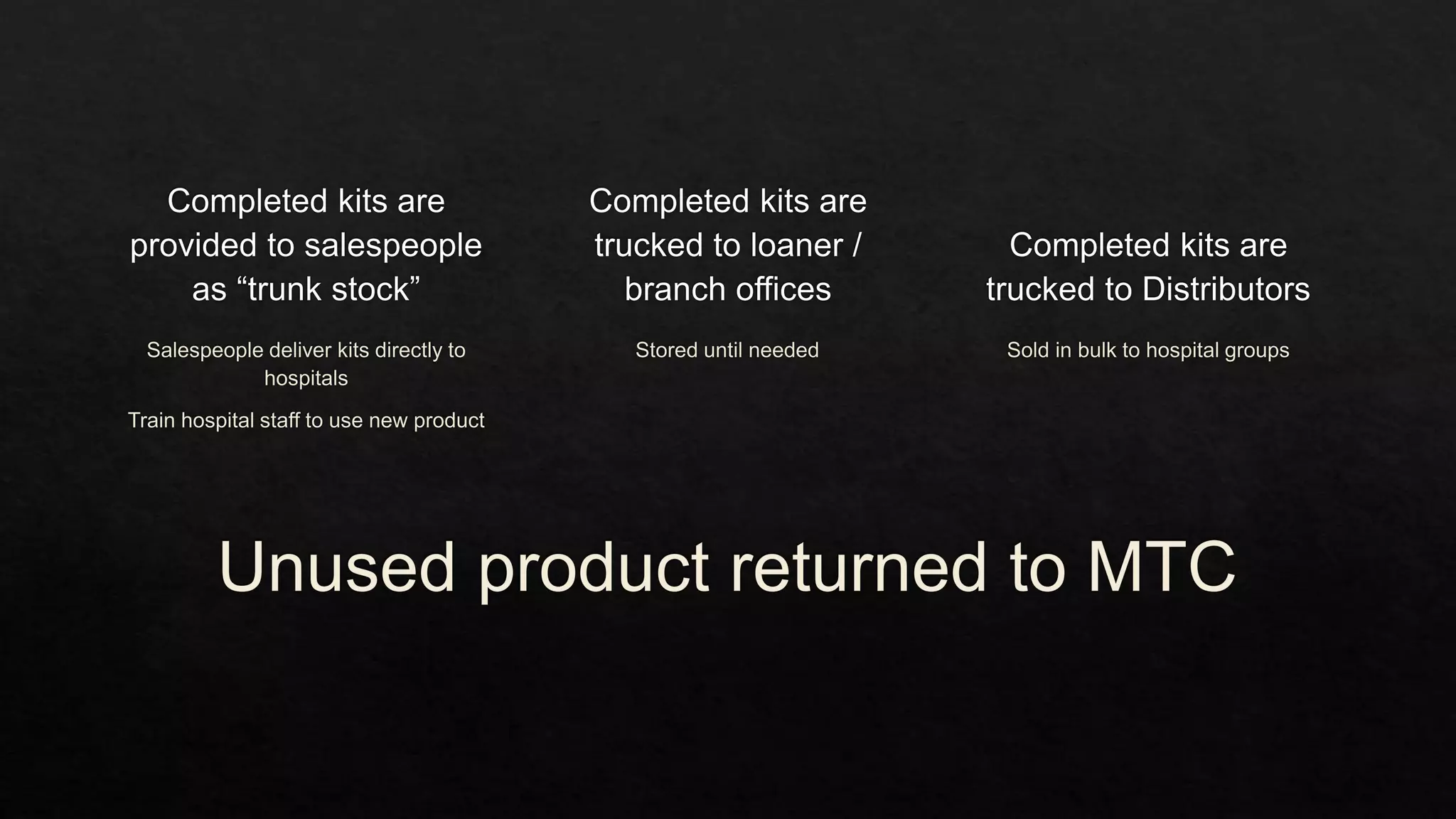 Completed kits are provided to salespeople as “trunk stock”

Salespeople deliver kits directly to hospitals

Train hospital staff to use new product

Completed kits are trucked to loaner / branch offices

Stored until needed

Completed kits are trucked to Distributors

Sold in bulk to hospital groups

Unused product returned to MTC